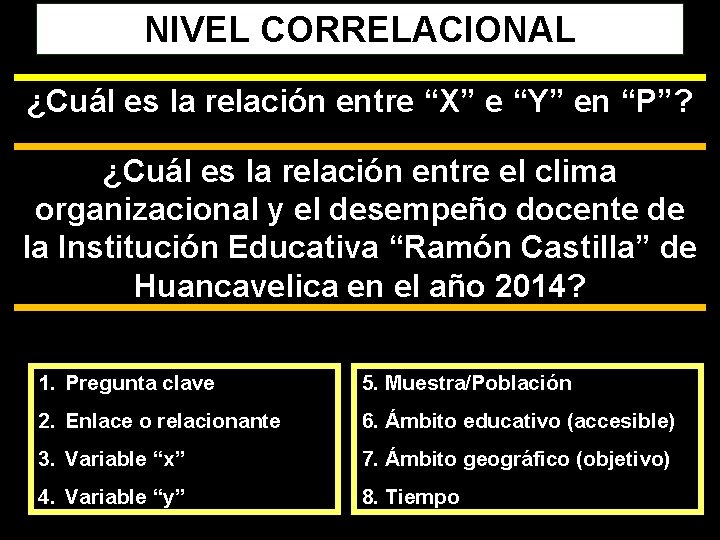 NIVEL CORRELACIONAL

¿Cuál es la relación entre “X” e “Y” en “P”?

¿Cuál es la relación entre el clima organizacional y el desempeño docente de la Institución Educativa “Ramón Castilla” de Huancavelica en el año 2014?

1. Pregunta clave
2. Enlace o relacionante
3. Variable “x”
4. Variable “y”

5. Muestra/Población
6. Ámbito educativo (accesible)
7. Ámbito geográfico (objetivo)
8. Tiempo